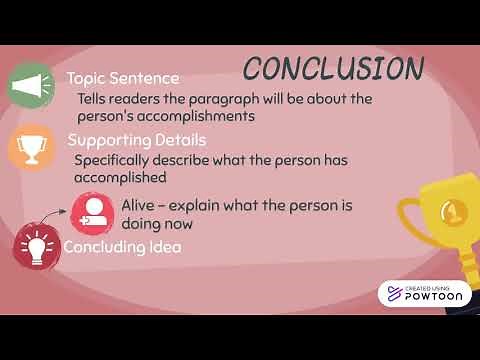 CONCLUSION

Topic Sentence

Tells readers the paragraph will be about the person's accomplishments

Supporting Details

Specifically describe what the person has accomplished

Alive – explain what the person is doing now

Concluding Idea

CREATED USING POWTOON